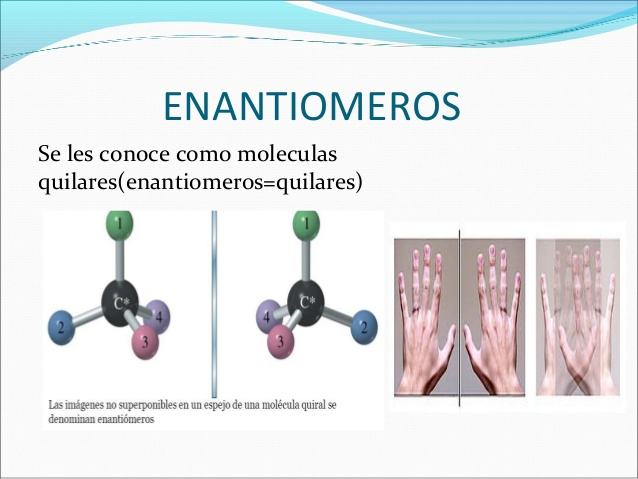 ENANTIOMEROS

Se les conoce como moleculas quilares(enantiomeros=quilares)

1
C*
2
4
3

1
C*
4
3
2

Las imágenes no superponibles en un espejo de una molécula quiral se denominan enantiómeros